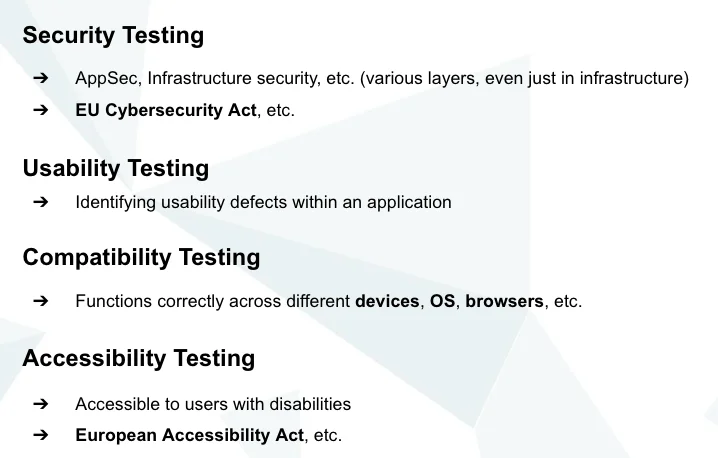 Security Testing

➔ AppSec, Infrastructure security, etc. (various layers, even just in infrastructure)
➔ EU Cybersecurity Act, etc.

Usability Testing

➔ Identifying usability defects within an application

Compatibility Testing

➔ Functions correctly across different devices, OS, browsers, etc.

Accessibility Testing

➔ Accessible to users with disabilities
➔ European Accessibility Act, etc.